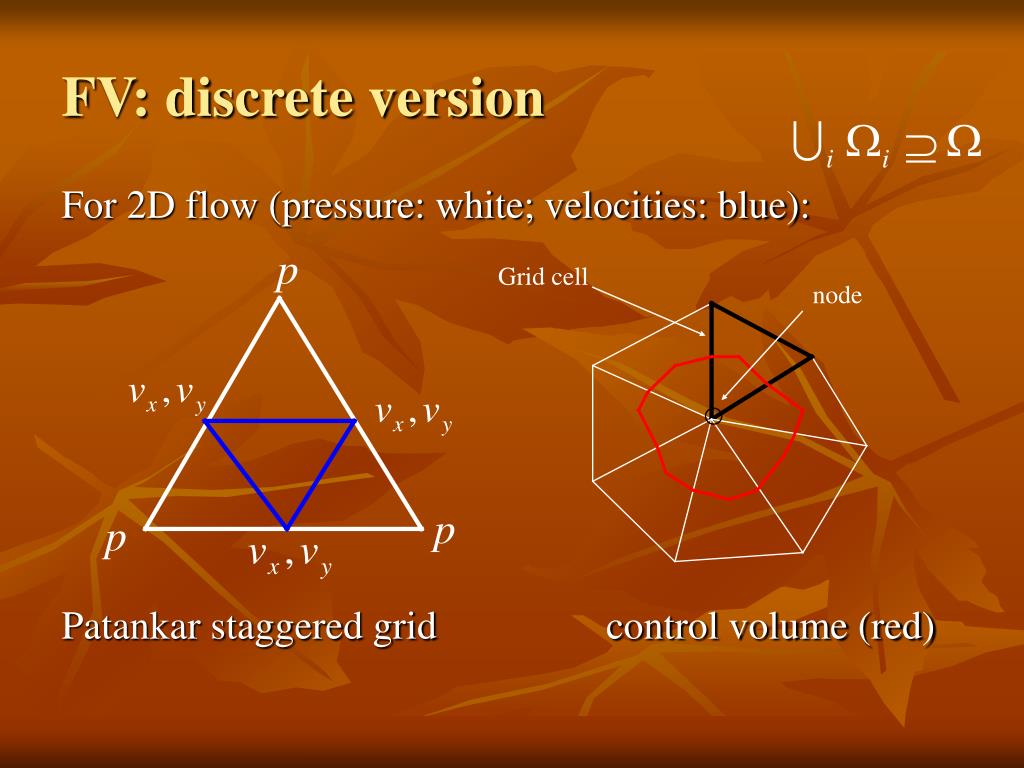 FV: discrete version

$\bigcup_i \Omega_i \supseteq \Omega$

For 2D flow (pressure: white; velocities: blue):

$p$

$v_x, v_y$

$v_x, v_y$

$p$

$v_x, v_y$

$p$

Grid cell

node

Patankar staggered grid

control volume (red)